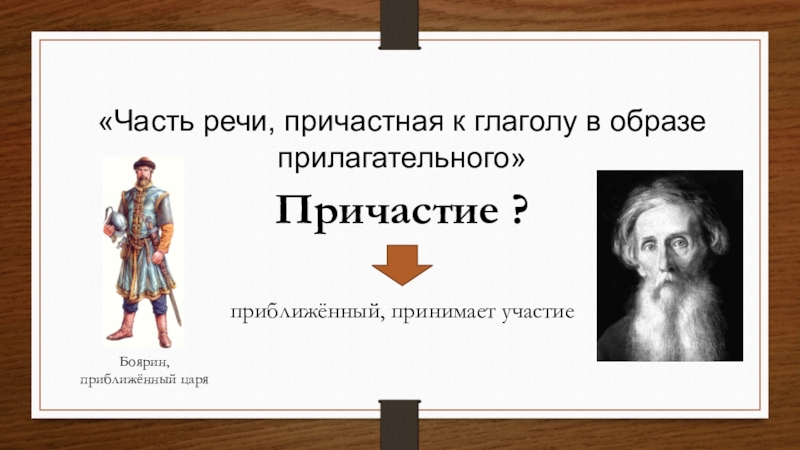 «Часть речи, причастная к глаголу в образе прилагательного»

Причастие ?

приближённый, принимает участие

Боярин, приближённый царя